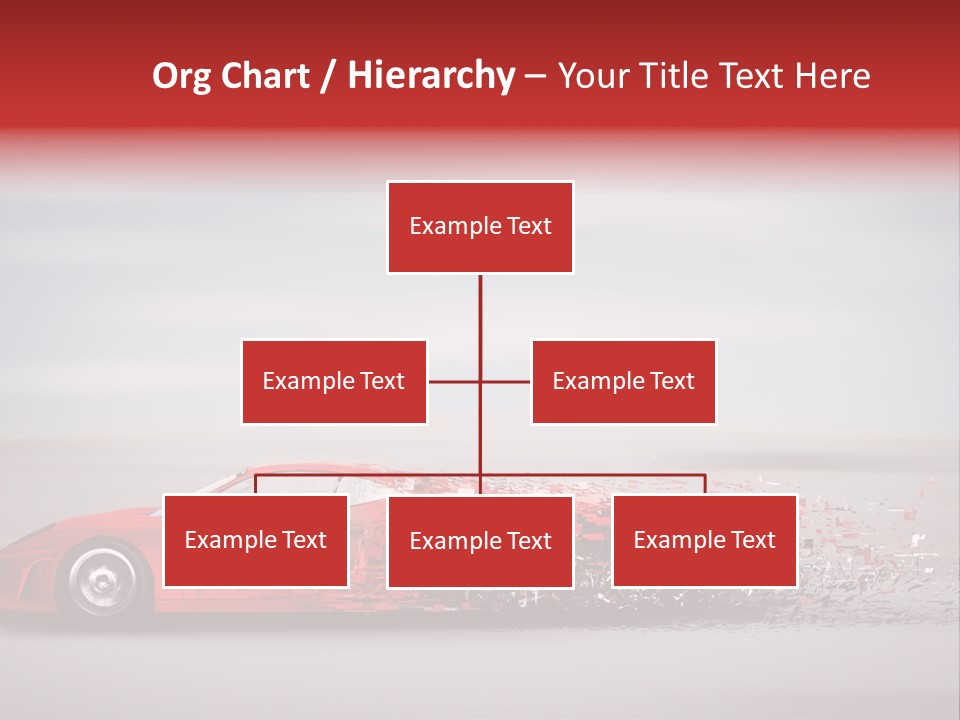 Org Chart / Hierarchy – Your Title Text Here

Example Text

Example Text

Example Text

Example Text

Example Text

Example Text